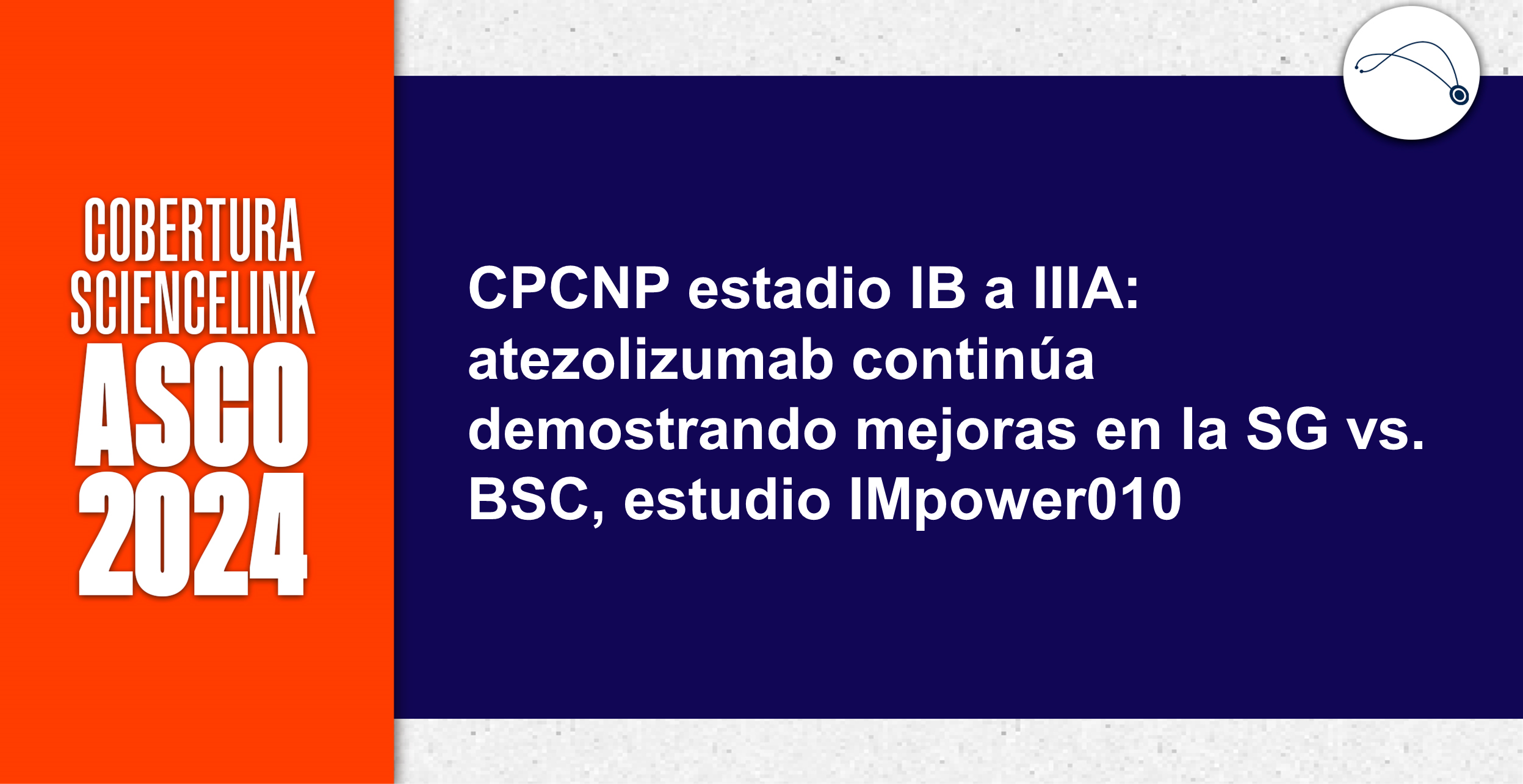 COBERTURA SCIENCELINK ASCO 2024

CPCNP estadio IB a IIIA: atezolizumab continúa demostrando mejoras en la SG vs. BSC, estudio IMpower010